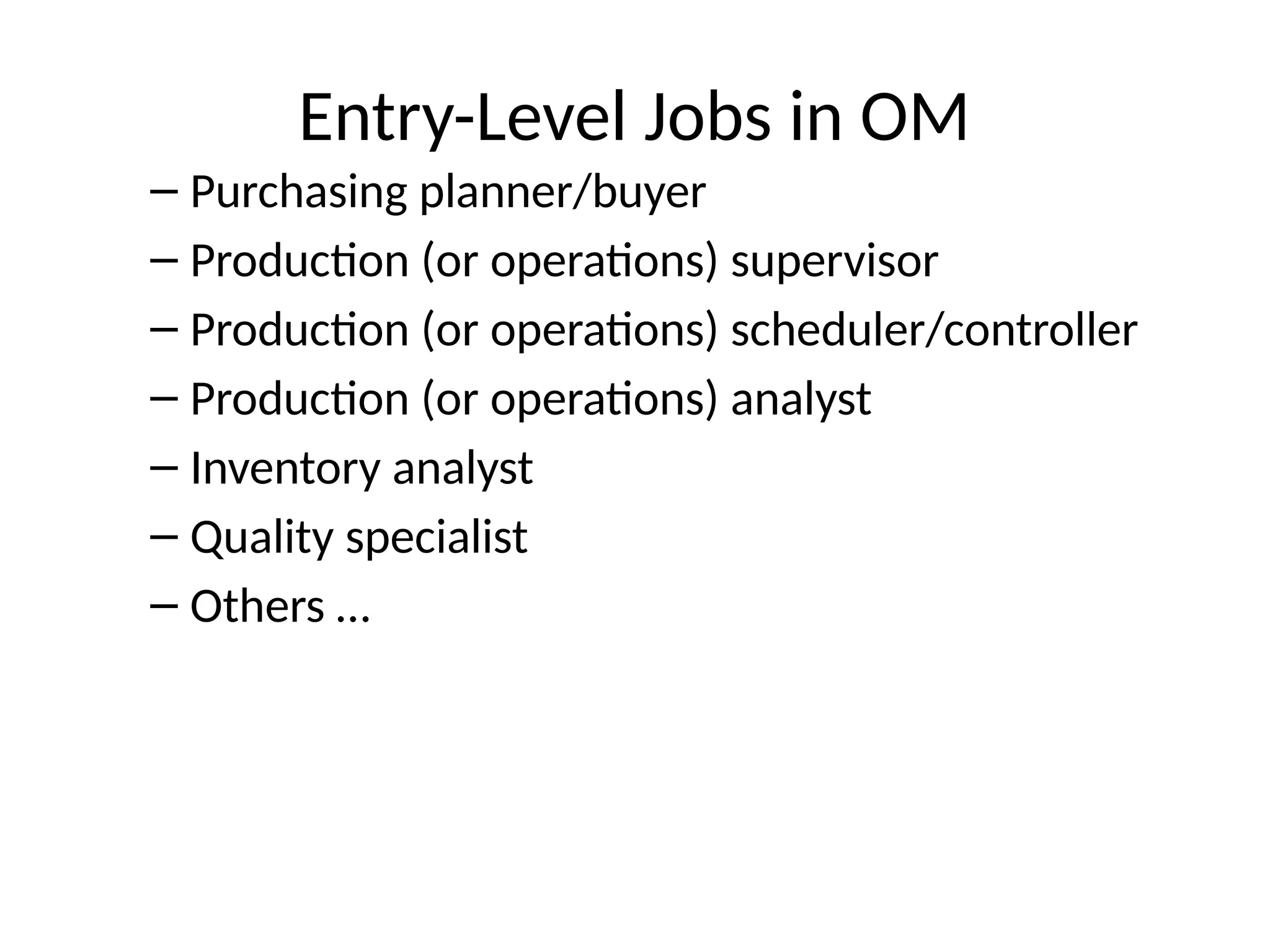 Entry-Level Jobs in OM

– Purchasing planner/buyer
– Production (or operations) supervisor
– Production (or operations) scheduler/controller
– Production (or operations) analyst
– Inventory analyst
– Quality specialist
– Others …